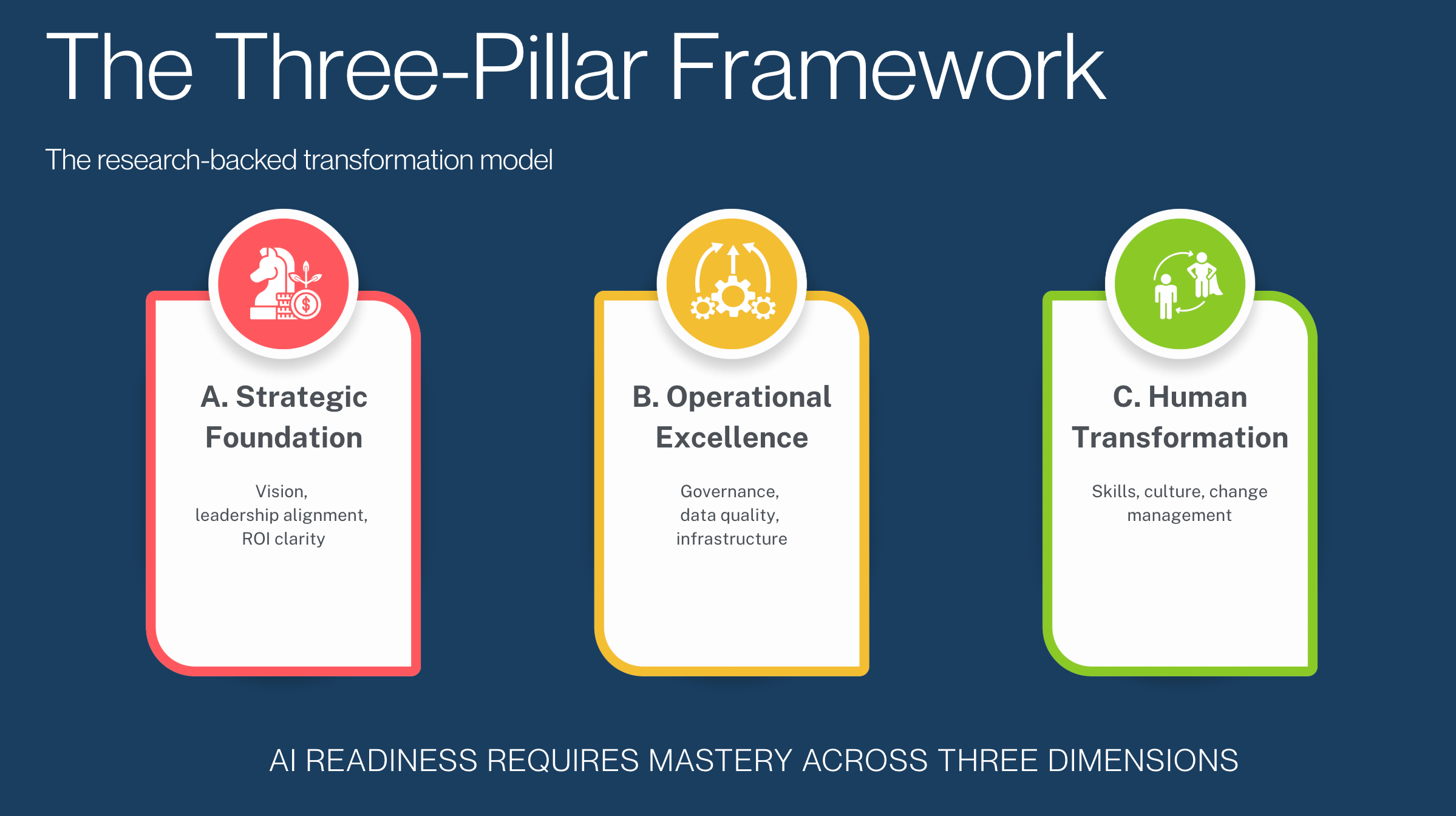 The Three-Pillar Framework

The research-backed transformation model

A. Strategic Foundation

Vision, leadership alignment, ROI clarity

B. Operational Excellence

Governance, data quality, infrastructure

C. Human Transformation

Skills, culture, change management

AI READINESS REQUIRES MASTERY ACROSS THREE DIMENSIONS